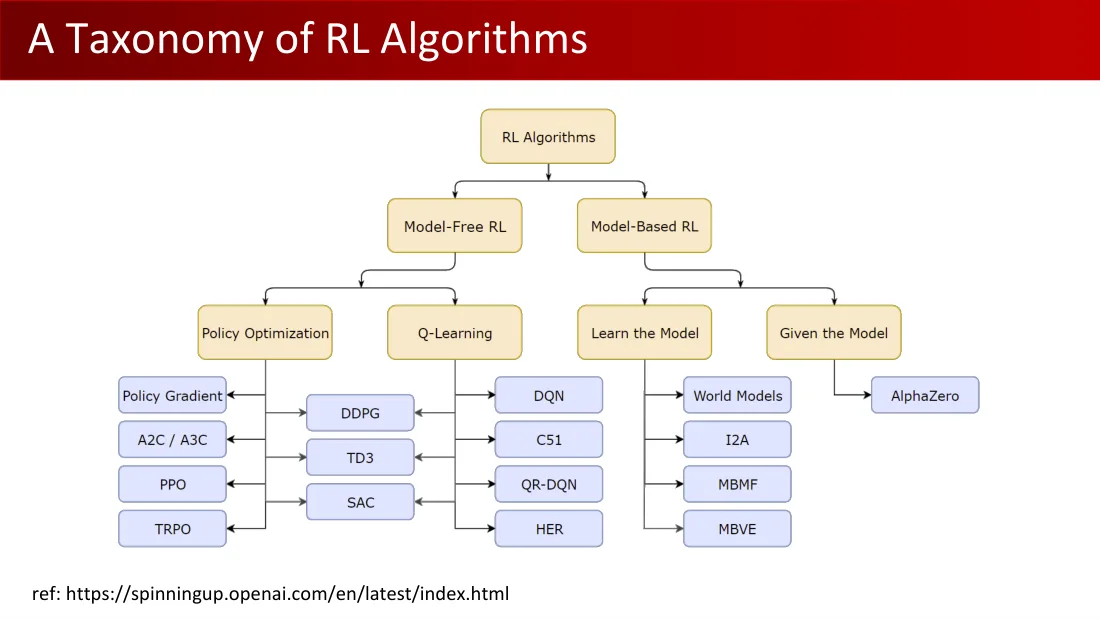 A Taxonomy of RL Algorithms

RL Algorithms

Model-Free RL

Model-Based RL

Policy Optimization

Q-Learning

Learn the Model

Given the Model

Policy Gradient

A2C / A3C

PPO

TRPO

DDPG

TD3

SAC

DQN

C51

QR-DQN

HER

World Models

I2A

MBMF

MBVE

AlphaZero

ref: https://spinningup.openai.com/en/latest/index.html